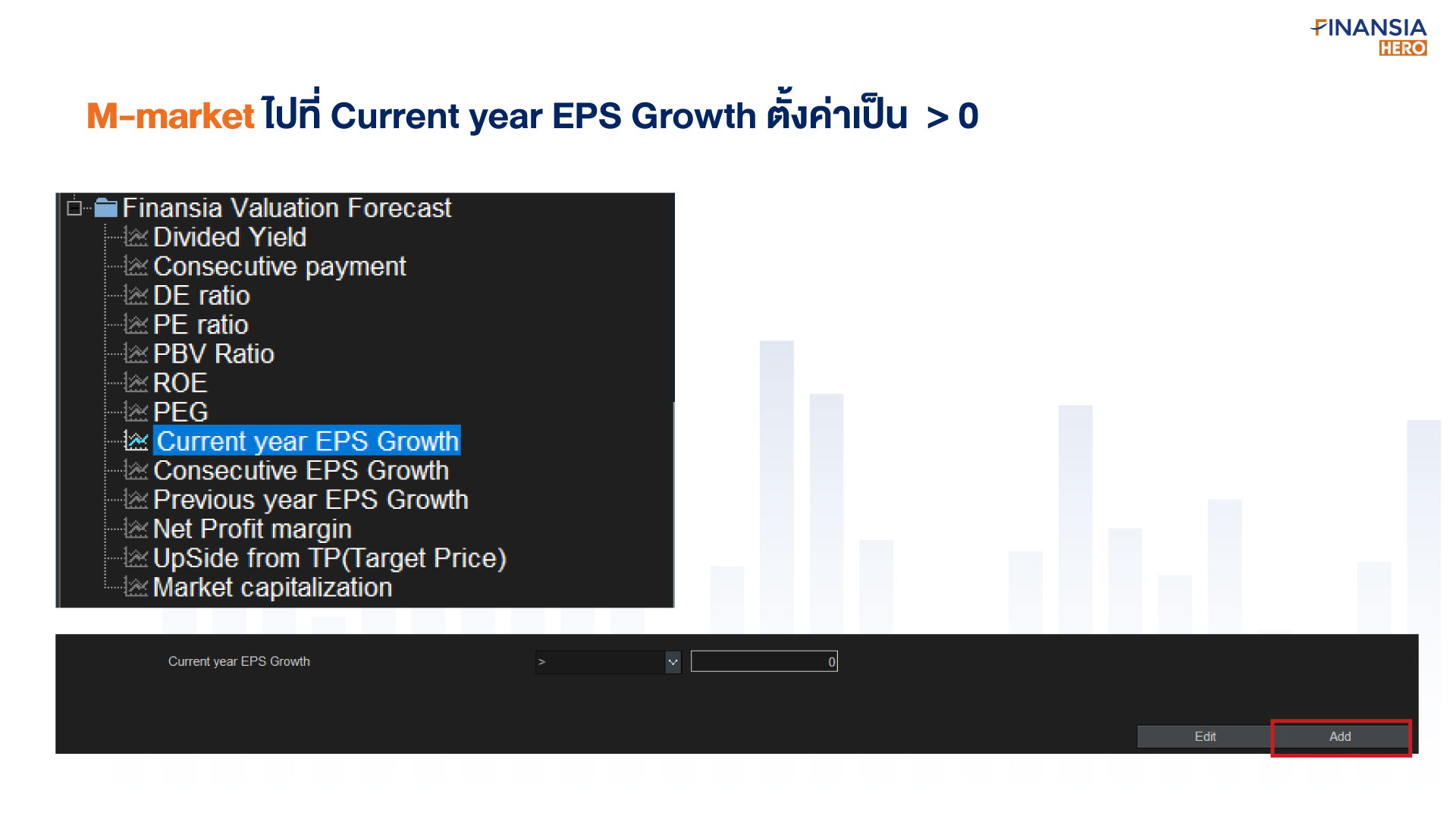 FINANSIA HERO

M-market ไปที่ Current year EPS Growth ตั้งค่าเป็น > 0

Finansia Valuation Forecast
Divided Yield
Consecutive payment
DE ratio
PE ratio
PBV Ratio
ROE
PEG
Current year EPS Growth
Consecutive EPS Growth
Previous year EPS Growth
Net Profit margin
UpSide from TP(Target Price)
Market capitalization

Current year EPS Growth
>
0

Edit
Add